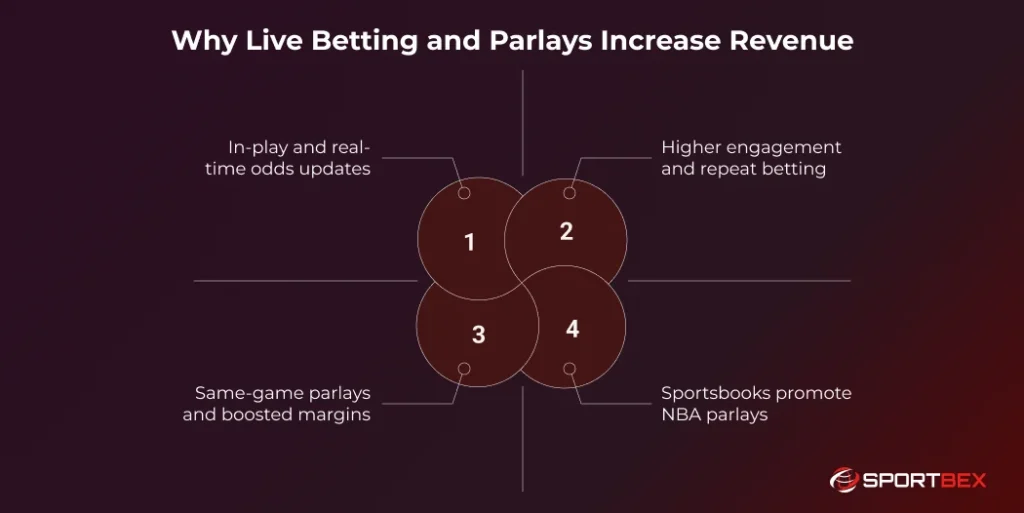 Why Live Betting and Parlays Increase Revenue

In-play and real-time odds updates

Higher engagement and repeat betting

1

2

3

4

Same-game parlays and boosted margins

Sportsbooks promote NBA parlays

SPORTBEX